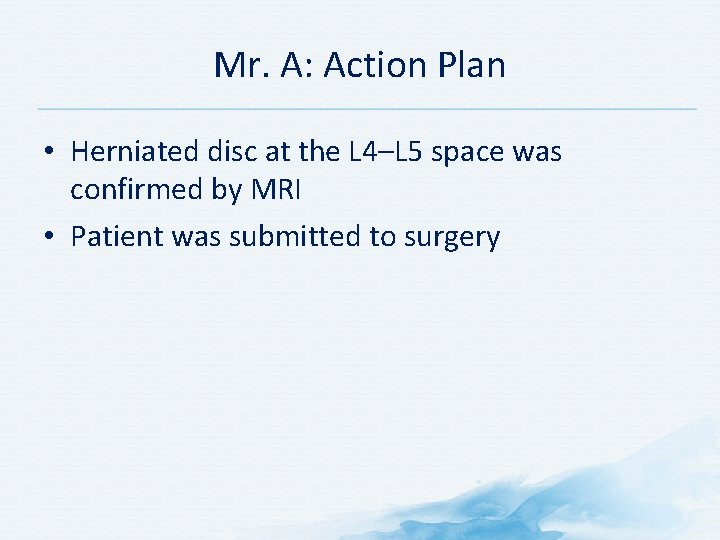 Mr. A: Action Plan

• Herniated disc at the L4–L5 space was confirmed by MRI

• Patient was submitted to surgery